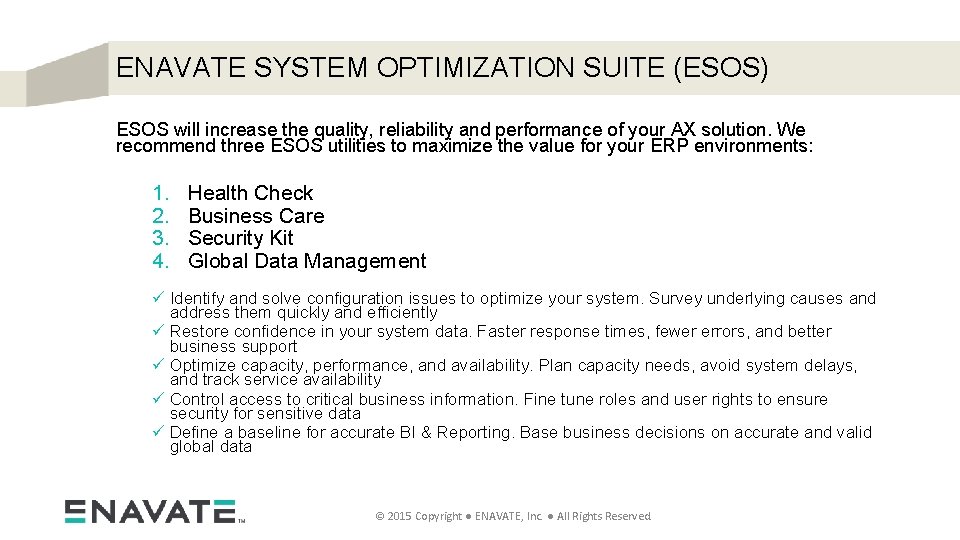 ENAVATE SYSTEM OPTIMIZATION SUITE (ESOS)

ESOS will increase the quality, reliability and performance of your AX solution. We recommend three ESOS utilities to maximize the value for your ERP environments:

1. Health Check
2. Business Care
3. Security Kit
4. Global Data Management

✓ Identify and solve configuration issues to optimize your system. Survey underlying causes and address them quickly and efficiently
✓ Restore confidence in your system data. Faster response times, fewer errors, and better business support
✓ Optimize capacity, performance, and availability. Plan capacity needs, avoid system delays, and track service availability
✓ Control access to critical business information. Fine tune roles and user rights to ensure security for sensitive data
✓ Define a baseline for accurate BI & Reporting. Base business decisions on accurate and valid global data

ENAVATE™

© 2015 Copyright ● ENAVATE, Inc. ● All Rights Reserved